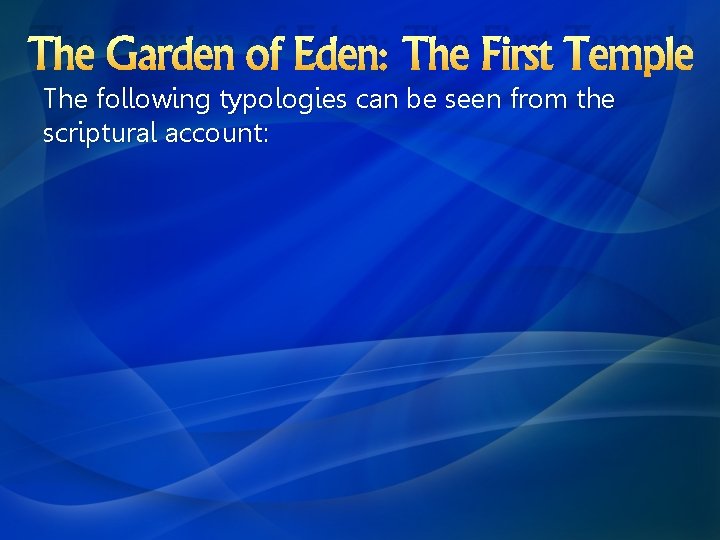 The Garden of Eden: The First Temple

The following typologies can be seen from the scriptural account: